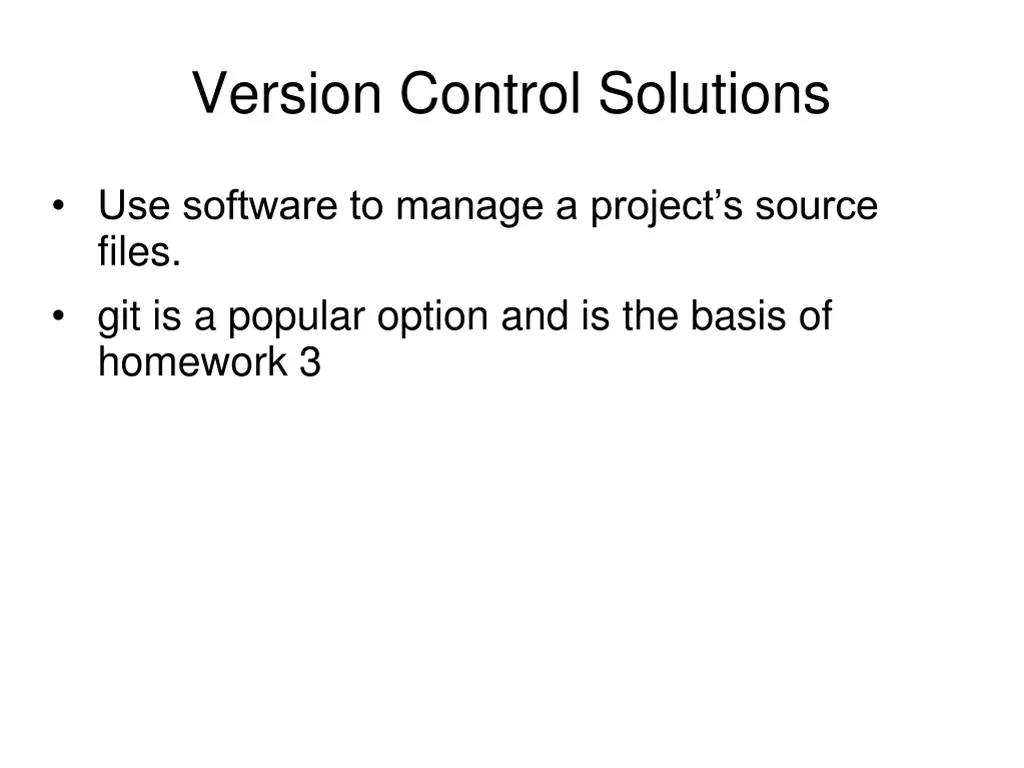 Version Control Solutions

• Use software to manage a project’s source files.

• git is a popular option and is the basis of homework 3